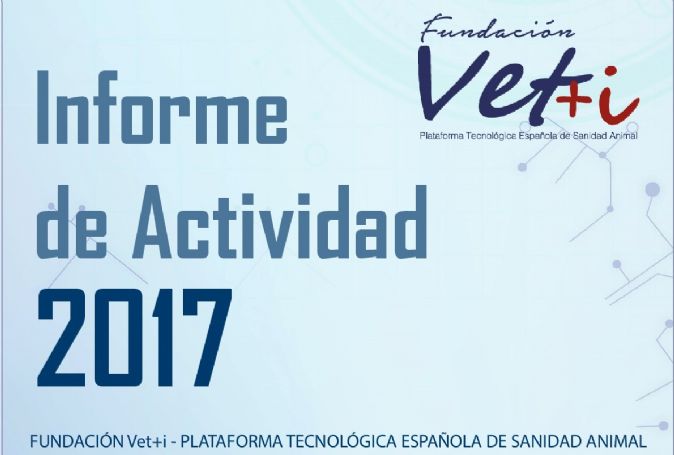 Fundación
Vet+i
Plataforma Tecnológica Española de Sanidad Animal

Informe de Actividad 2017

FUNDACIÓN Vet+i - PLATAFORMA TECNOLÓGICA ESPAÑOLA DE SANIDAD ANIMAL